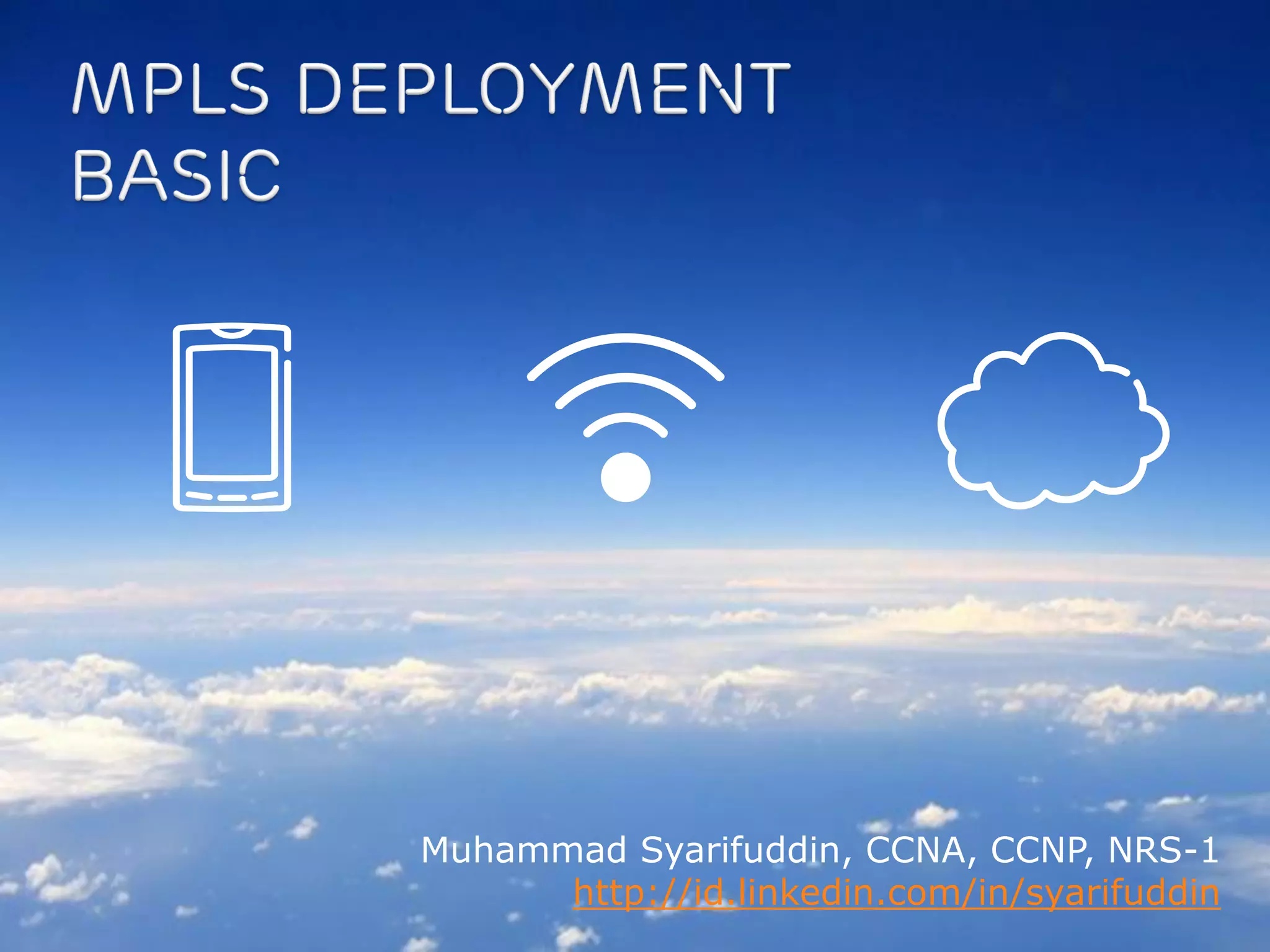 MPLS DEPLOYMENT BASIC

Muhammad Syarifuddin, CCNA, CCNP, NRS-1
http://id.linkedin.com/in/syarifuddin